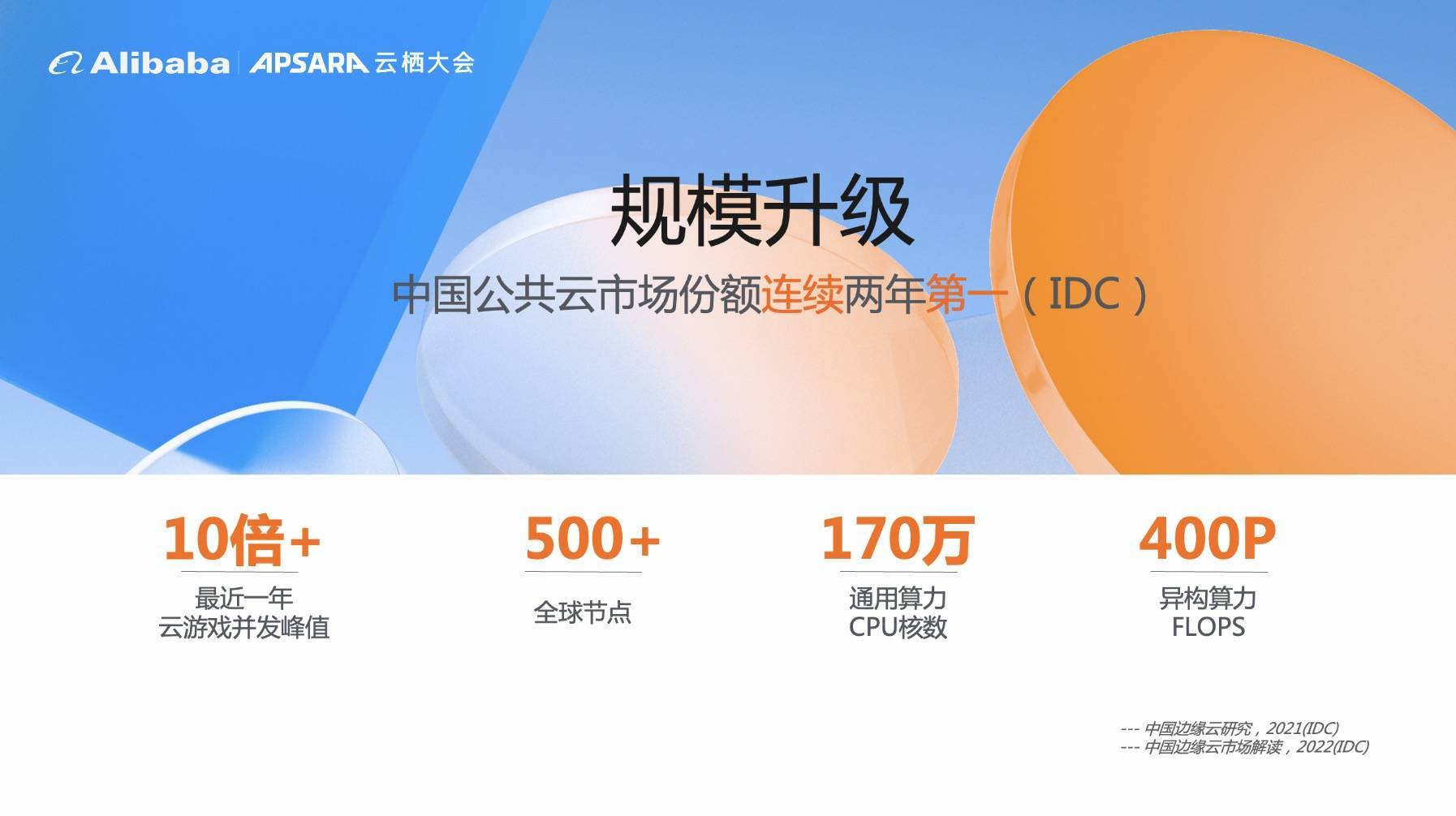 Alibaba | APSARA 云栖大会

规模升级

中国公共云市场份额连续两年第一（IDC）

10倍+
最近一年
云游戏并发峰值

500+
全球节点

170万
通用算力
CPU核数

400P
异构算力
FLOPS

--- 中国边缘云研究，2021(IDC)
--- 中国边缘云市场解读，2022(IDC)